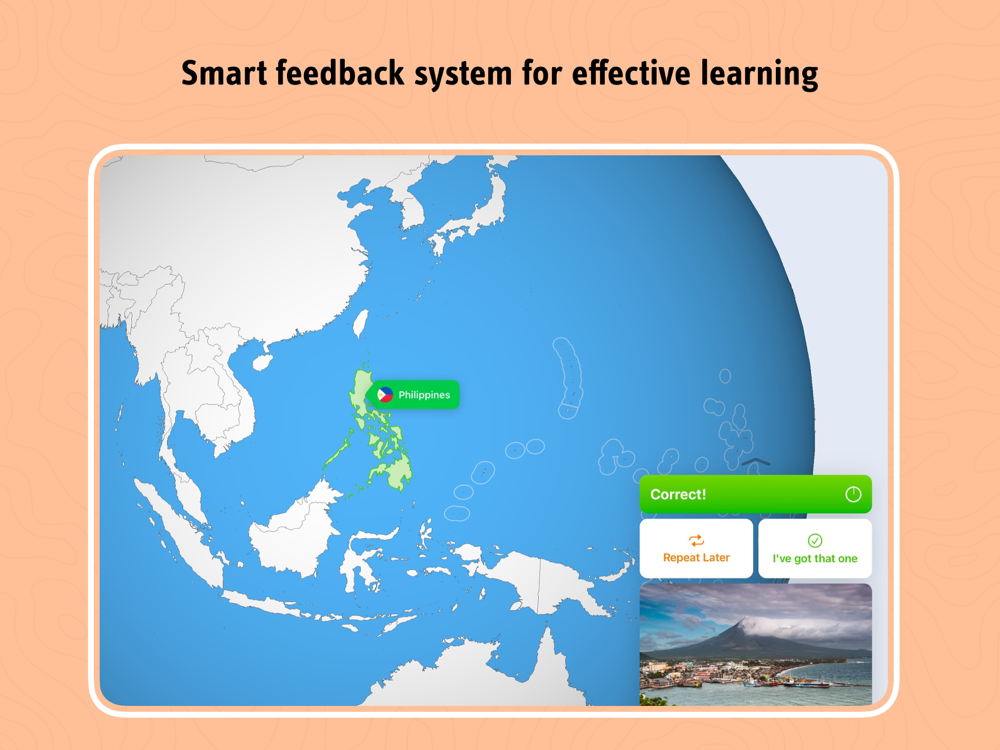 Smart feedback system for effective learning

Philippines

Correct!

Repeat Later

I've got that one